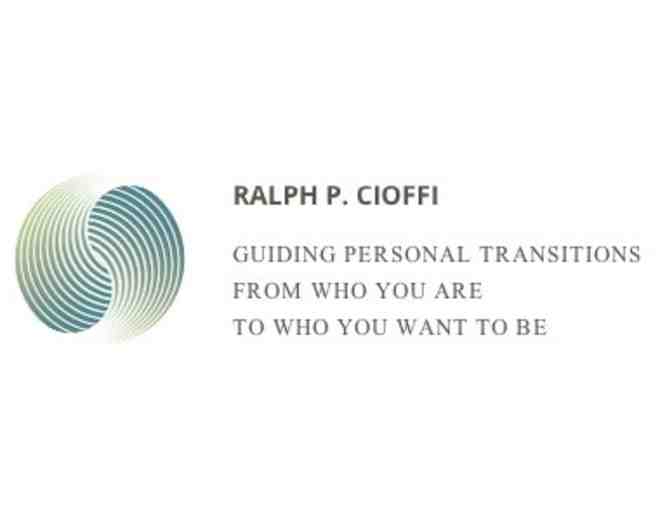 RALPH P. CIOFFI

GUIDING PERSONAL TRANSITIONS
FROM WHO YOU ARE
TO WHO YOU WANT TO BE